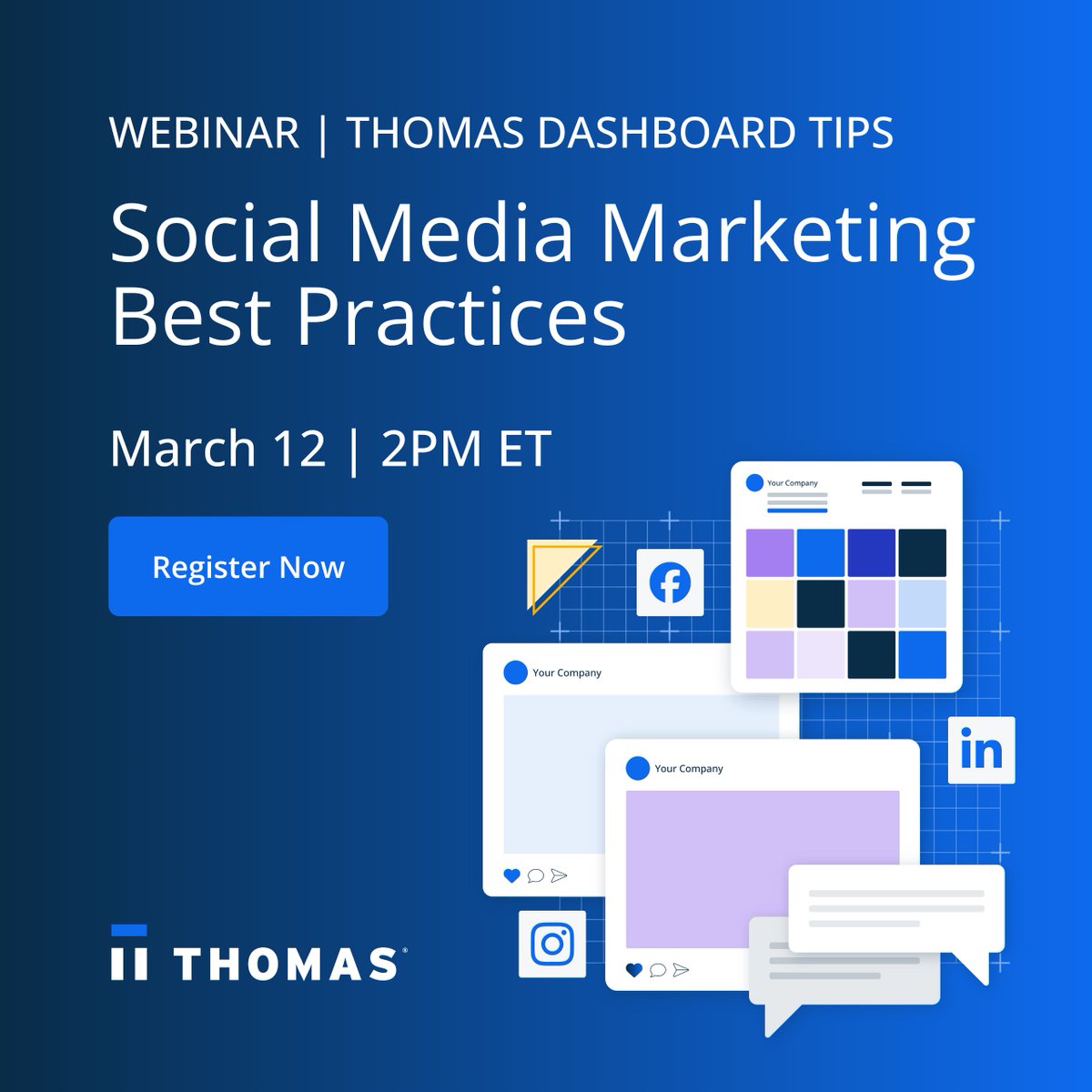 WEBINAR | THOMAS DASHBOARD TIPS

Social Media Marketing Best Practices

March 12 | 2PM ET

Register Now

Your Company

Your Company

Your Company

in

THOMAS